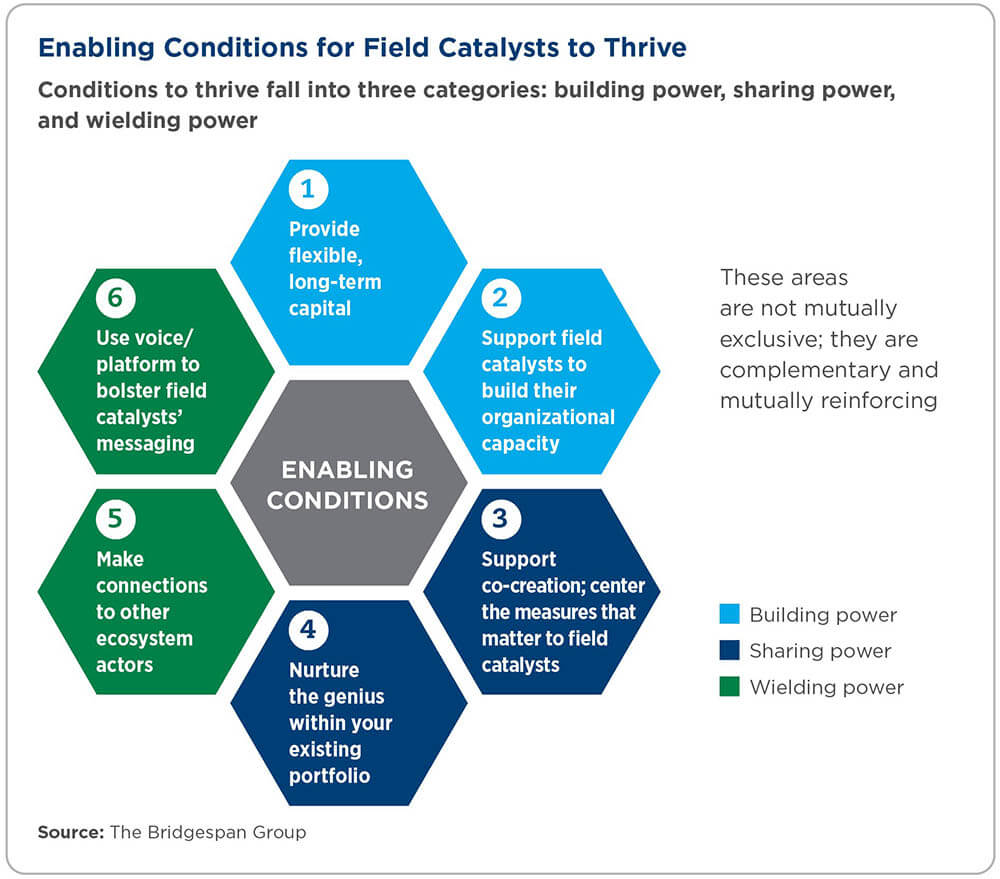 Enabling Conditions for Field Catalysts to Thrive

Conditions to thrive fall into three categories: building power, sharing power, and wielding power

1
Provide flexible, long-term capital

2
Support field catalysts to build their organizational capacity

3
Support co-creation; center the measures that matter to field catalysts

4
Nurture the genius within your existing portfolio

5
Make connections to other ecosystem actors

6
Use voice/ platform to bolster field catalysts' messaging

ENABLING CONDITIONS

These areas are not mutually exclusive; they are complementary and mutually reinforcing

Building power
Sharing power
Wielding power

Source: The Bridgespan Group